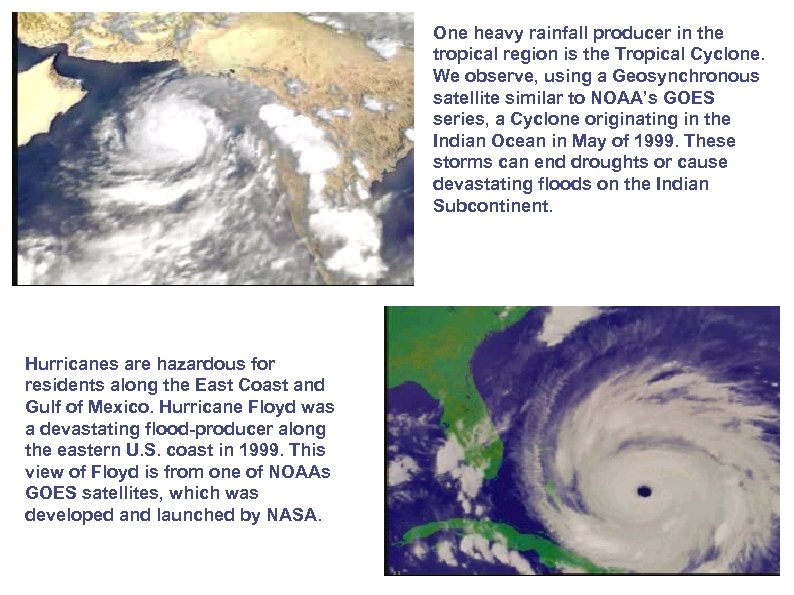 One heavy rainfall producer in the tropical region is the Tropical Cyclone. We observe, using a Geosynchronous satellite similar to NOAA's GOES series, a Cyclone originating in the Indian Ocean in May of 1999. These storms can end droughts or cause devastating floods on the Indian Subcontinent.

Hurricanes are hazardous for residents along the East Coast and Gulf of Mexico. Hurricane Floyd was a devastating flood-producer along the eastern U.S. coast in 1999. This view of Floyd is from one of NOAAs GOES satellites, which was developed and launched by NASA.